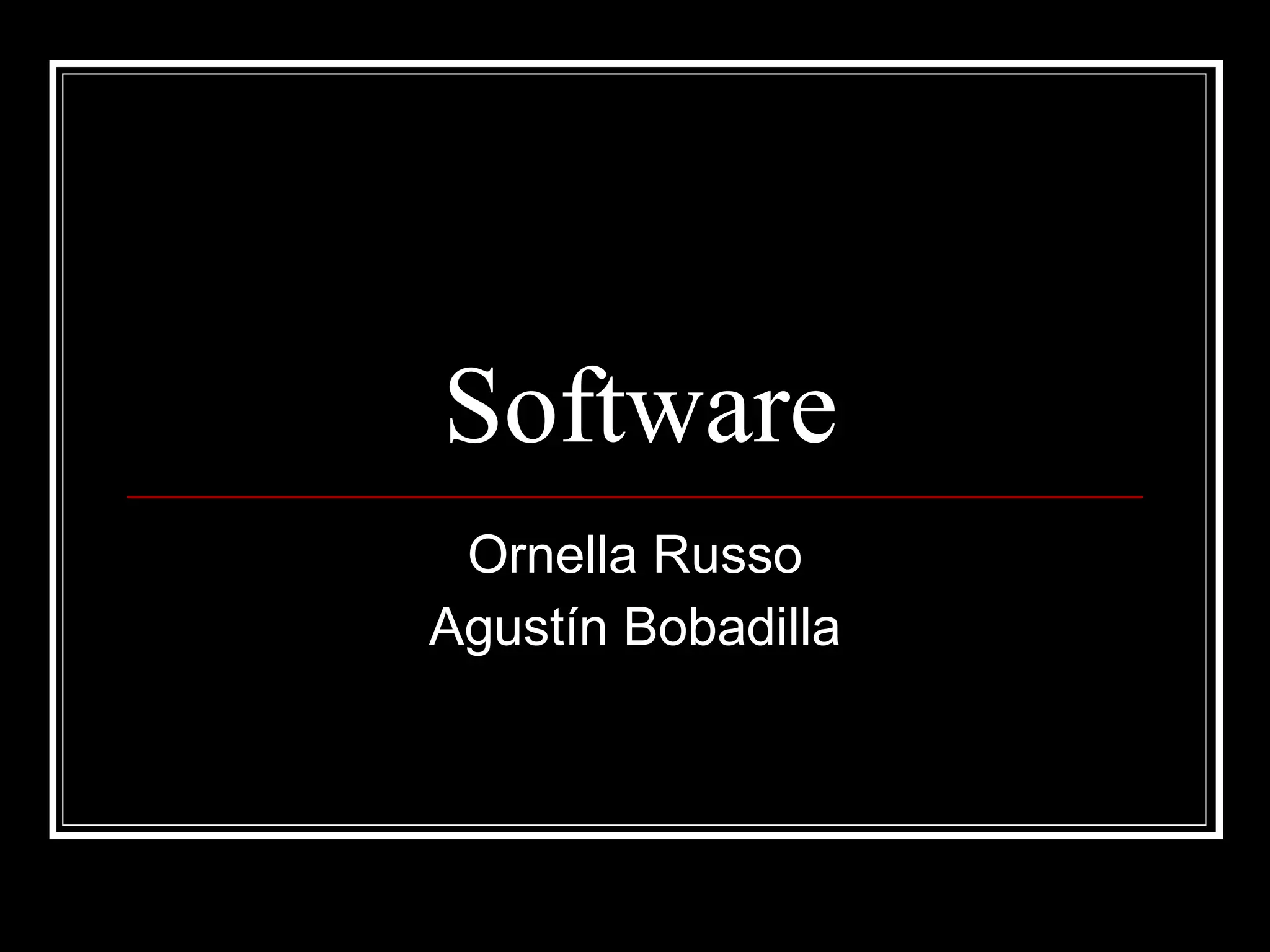 Software

Ornella Russo
Agustín Bobadilla